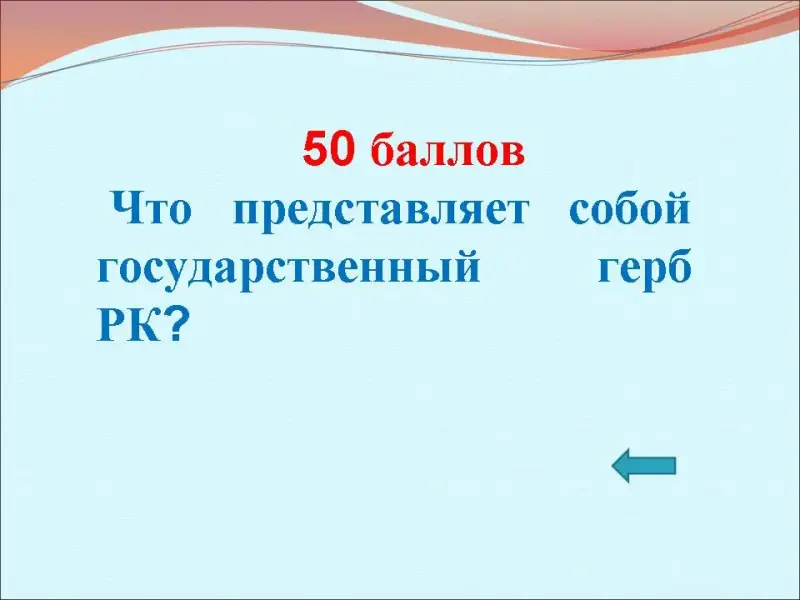 50 баллов

Что представляет собой государственный герб РК?